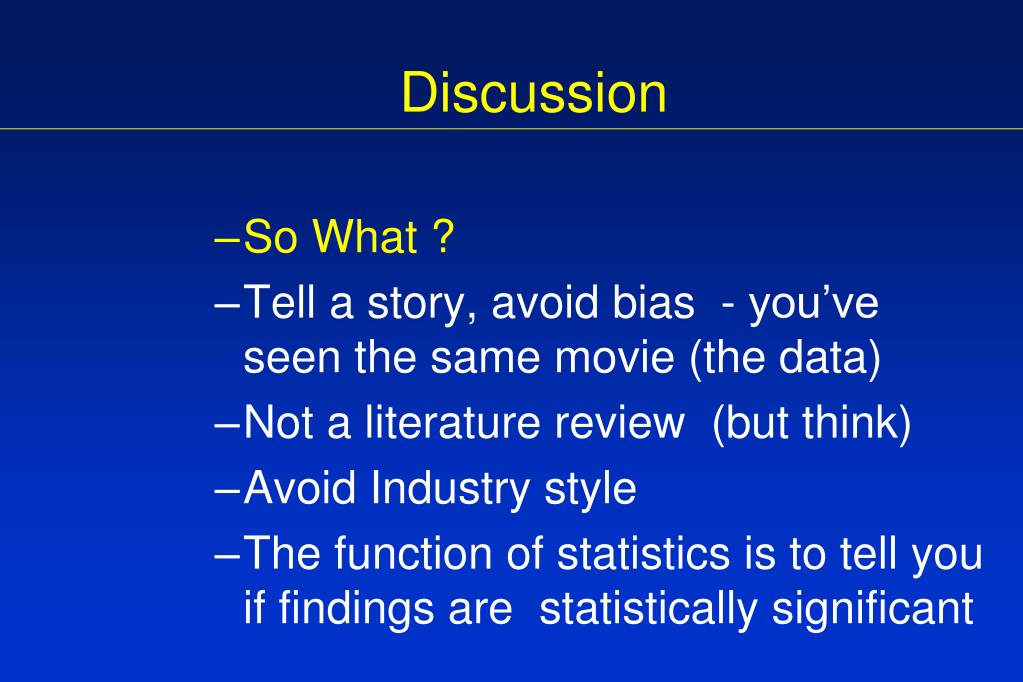 Discussion

–So What ?

–Tell a story, avoid bias - you've seen the same movie (the data)

–Not a literature review (but think)

–Avoid Industry style

–The function of statistics is to tell you if findings are statistically significant